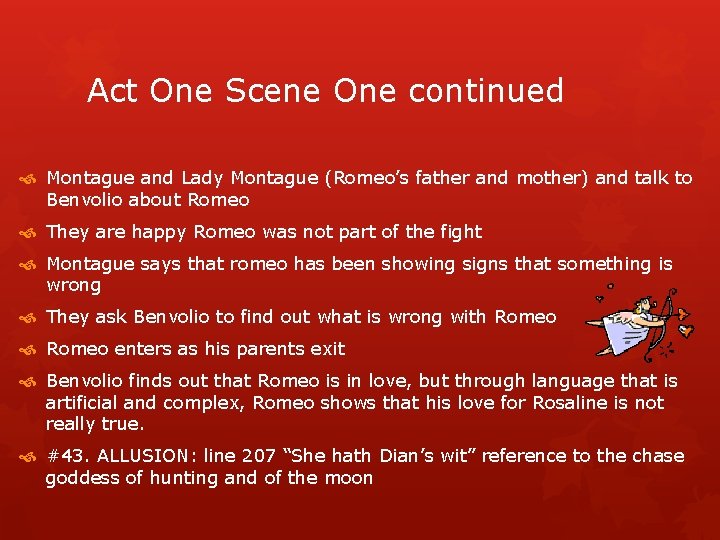 Act One Scene One continued

Montague and Lady Montague (Romeo's father and mother) and talk to Benvolio about Romeo

They are happy Romeo was not part of the fight

Montague says that romeo has been showing signs that something is wrong

They ask Benvolio to find out what is wrong with Romeo

Romeo enters as his parents exit

Benvolio finds out that Romeo is in love, but through language that is artificial and complex, Romeo shows that his love for Rosaline is not really true.

#43. ALLUSION: line 207 "She hath Dian's wit" reference to the chase goddess of hunting and of the moon